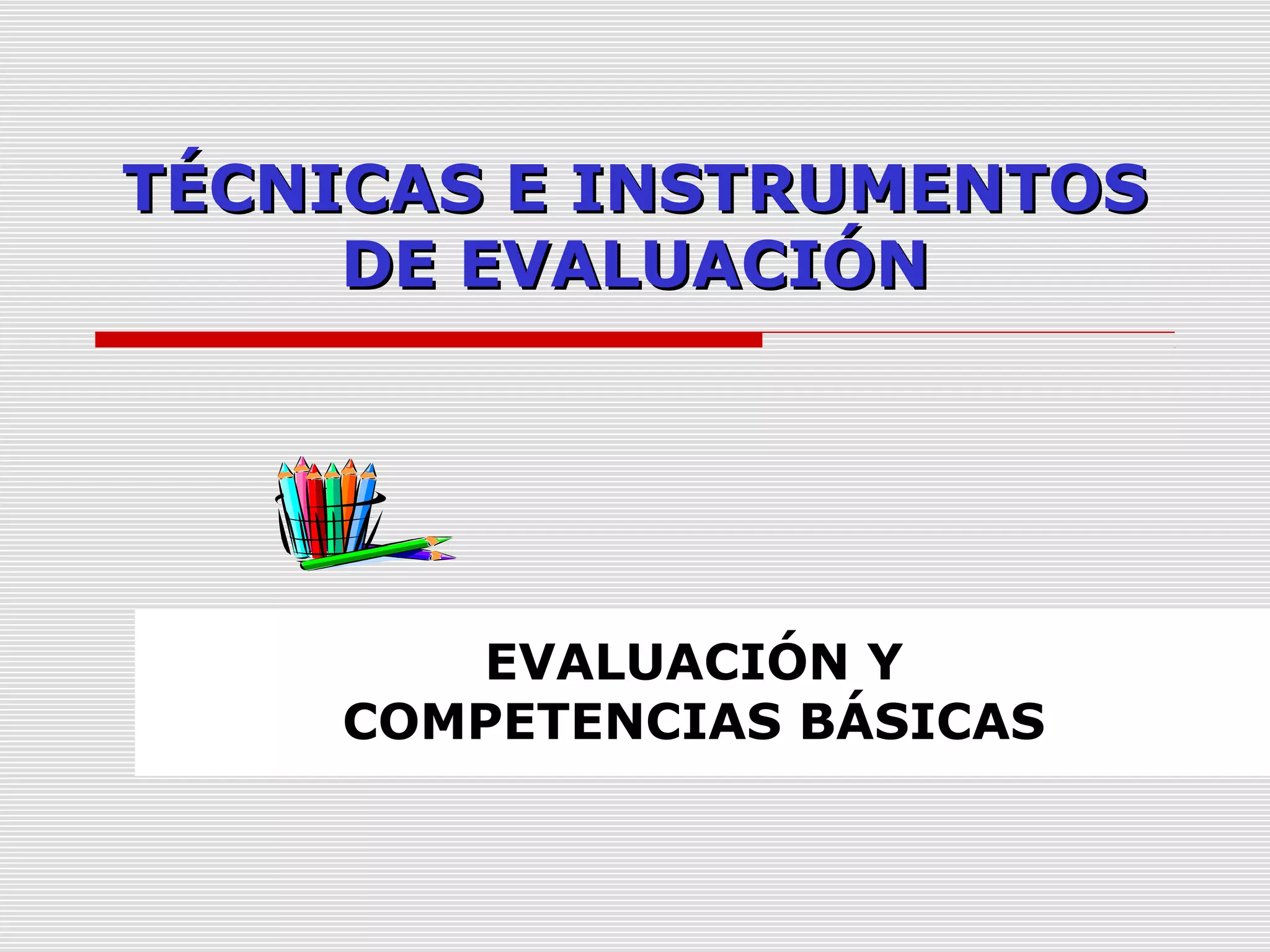 TÉCNICAS E INSTRUMENTOS DE EVALUACIÓN

EVALUACIÓN Y COMPETENCIAS BÁSICAS